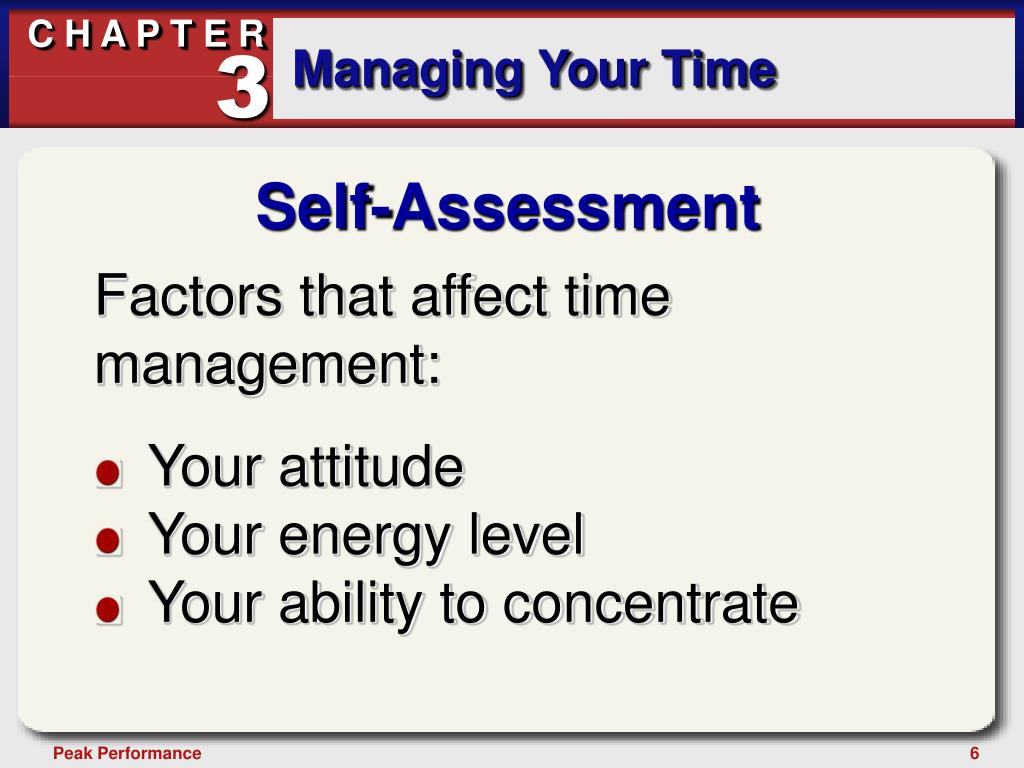 CHAPTER 3

Managing Your Time

Self-Assessment

Factors that affect time management:

- Your attitude
- Your energy level
- Your ability to concentrate

Peak Performance

6